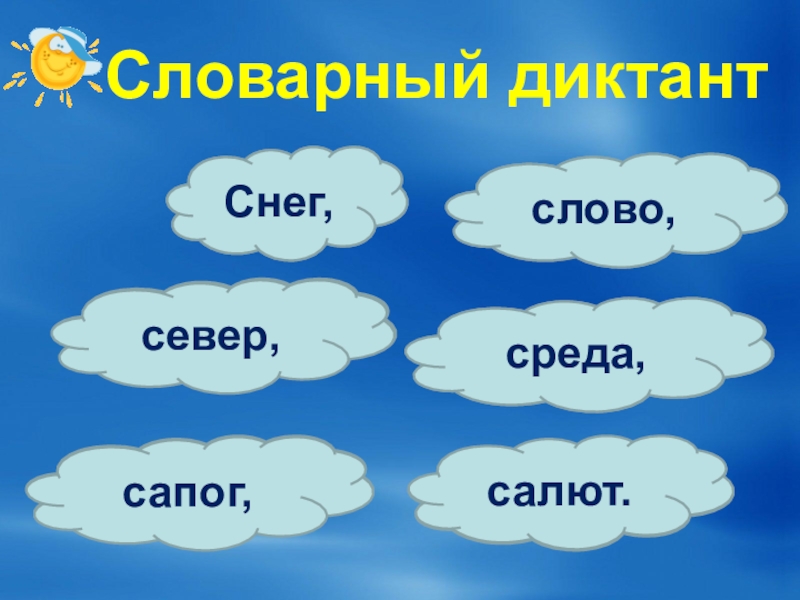 Словарный диктант

Снег,

слово,

север,

среда,

сапог,

салют.